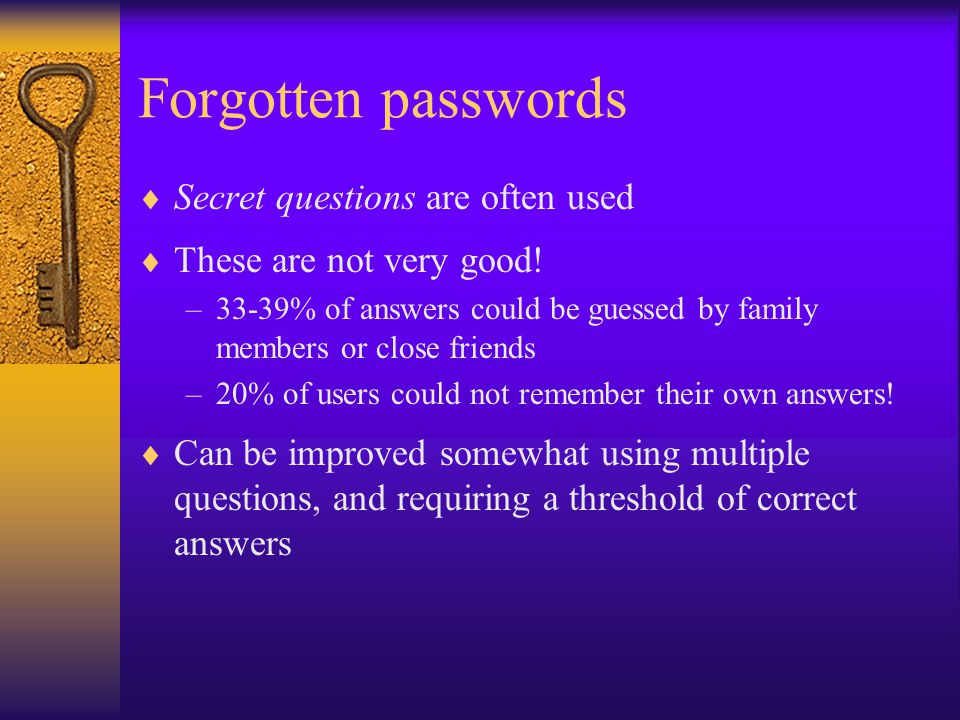 Forgotten passwords

♦ Secret questions are often used

♦ These are not very good!

– 33-39% of answers could be guessed by family members or close friends

– 20% of users could not remember their own answers!

♦ Can be improved somewhat using multiple questions, and requiring a threshold of correct answers